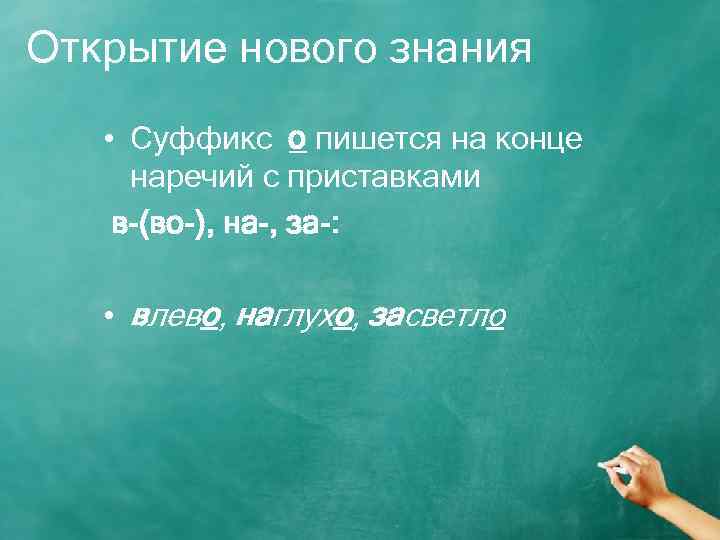 Открытие нового знания

• Суффикс о пишется на конце наречий с приставками

в-(во-), на-, за-:

• влево, наглухо, засветло